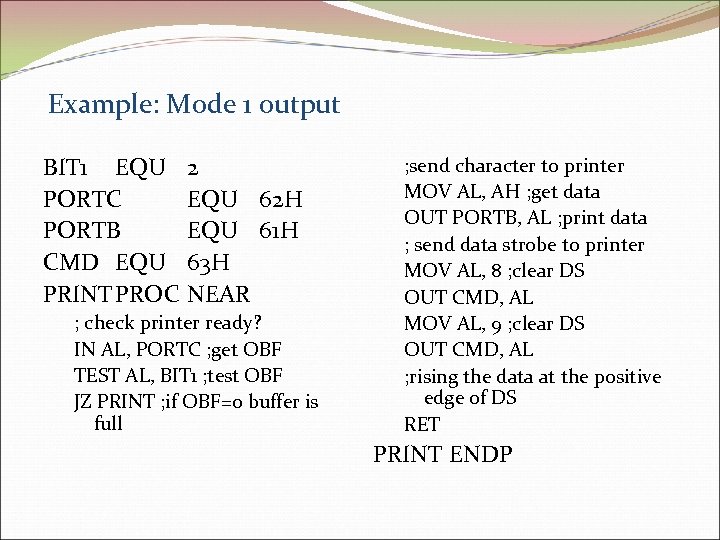 Example: Mode 1 output

BIT1 EQU 2
PORTC EQU 62H
PORTB EQU 61H
CMD EQU 63H
PRINT PROC NEAR
; check printer ready?
IN AL, PORTC ;get OBF
TEST AL, BIT1 ;test OBF
JZ PRINT ;if OBF=0 buffer is full

;send character to printer
MOV AL, AH ;get data
OUT PORTB, AL ;print data
; send data strobe to printer
MOV AL, 8 ;clear DS
OUT CMD, AL
MOV AL, 9 ;clear DS
OUT CMD, AL
;rising the data at the positive edge of DS
RET
PRINT ENDP